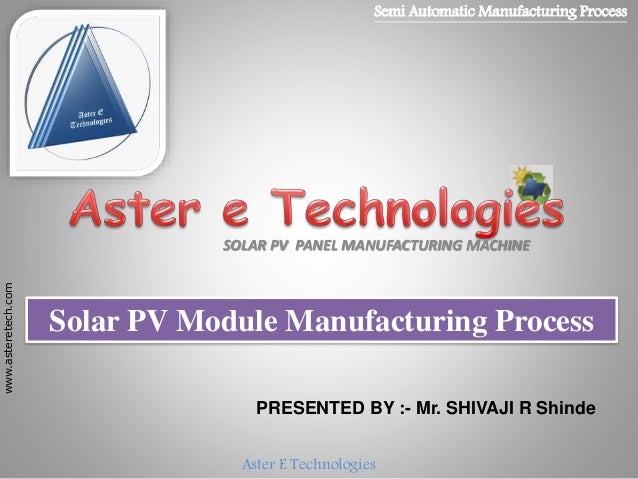 Semi Automatic Manufacturing Process

Aster E Technologies

Aster e Technologies

SOLAR PV PANEL MANUFACTURING MACHINE

www.asteretech.com

Solar PV Module Manufacturing Process

PRESENTED BY :- Mr. SHIVAJI R Shinde

Aster E Technologies